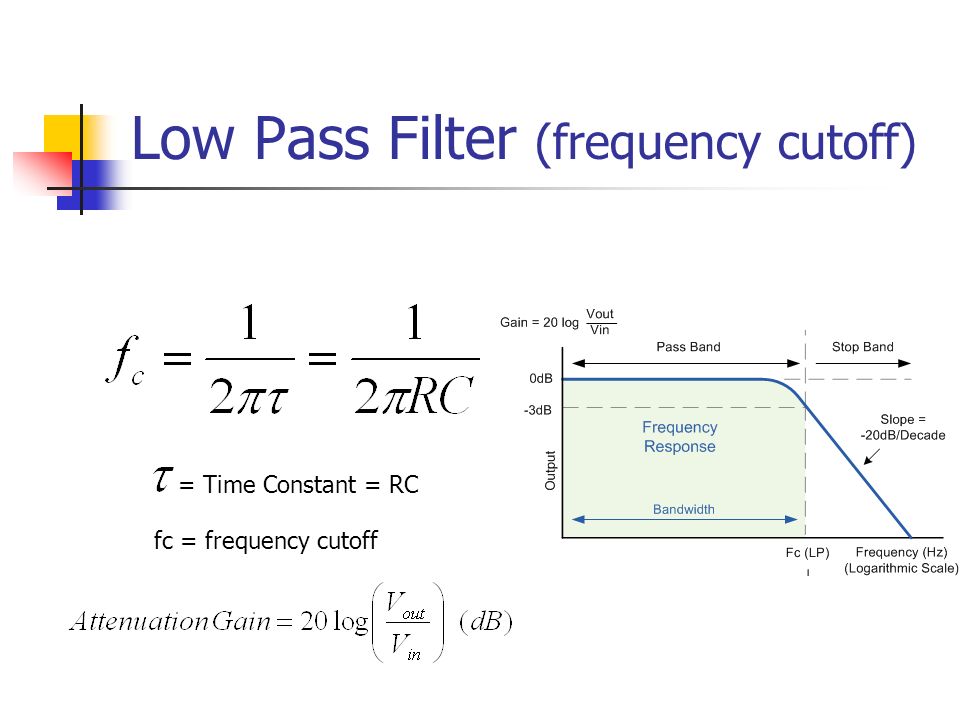 Low Pass Filter (frequency cutoff)

$f_c = \frac{1}{2\pi\tau} = \frac{1}{2\pi RC}$

$\tau$ = Time Constant = RC

fc = frequency cutoff

$Attenuation\,Gain = 20\log\left(\frac{V_{out}}{V_{in}}\right)\ (dB)$

Gain = 20 log $\frac{Vout}{Vin}$

Pass Band

Stop Band

0dB

-3dB

Frequency Response

Slope = -20dB/Decade

Output

Bandwidth

Fc (LP)

Frequency (Hz) (Logarithmic Scale)